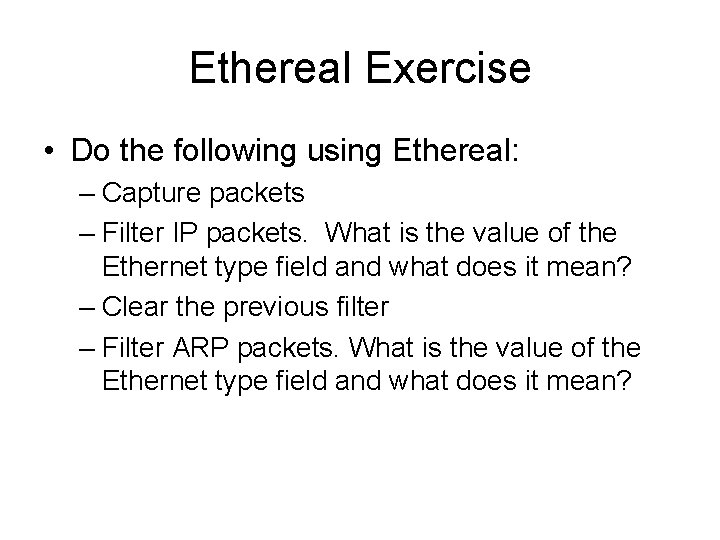 Ethereal Exercise

• Do the following using Ethereal:
– Capture packets
– Filter IP packets. What is the value of the Ethernet type field and what does it mean?
– Clear the previous filter
– Filter ARP packets. What is the value of the Ethernet type field and what does it mean?